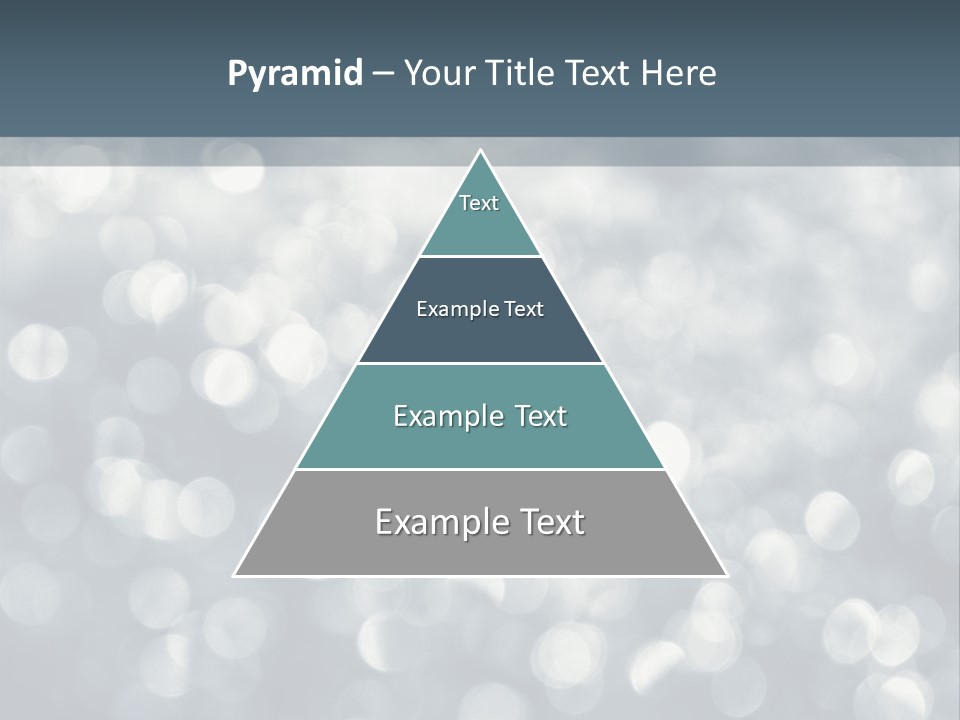 Pyramid – Your Title Text Here

Text

Example Text

Example Text

Example Text